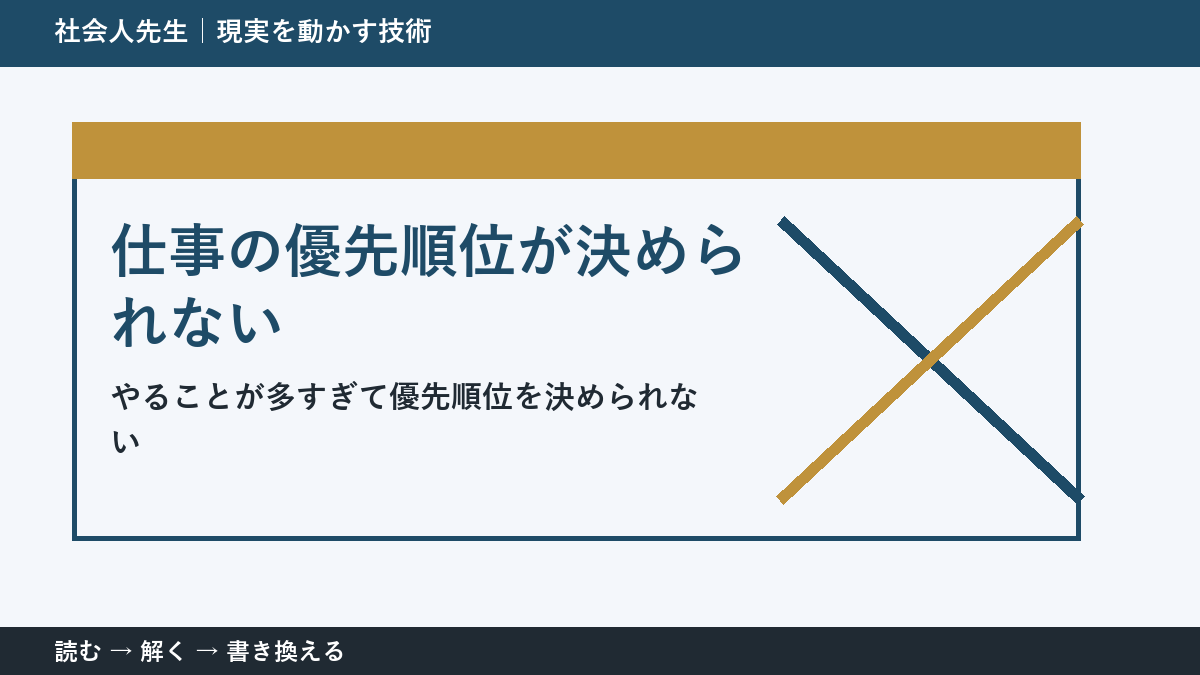 社会人先生｜現実を動かす技術

仕事の優先順位が決められない

やることが多すぎて優先順位を決められない

読む → 解く → 書き換える